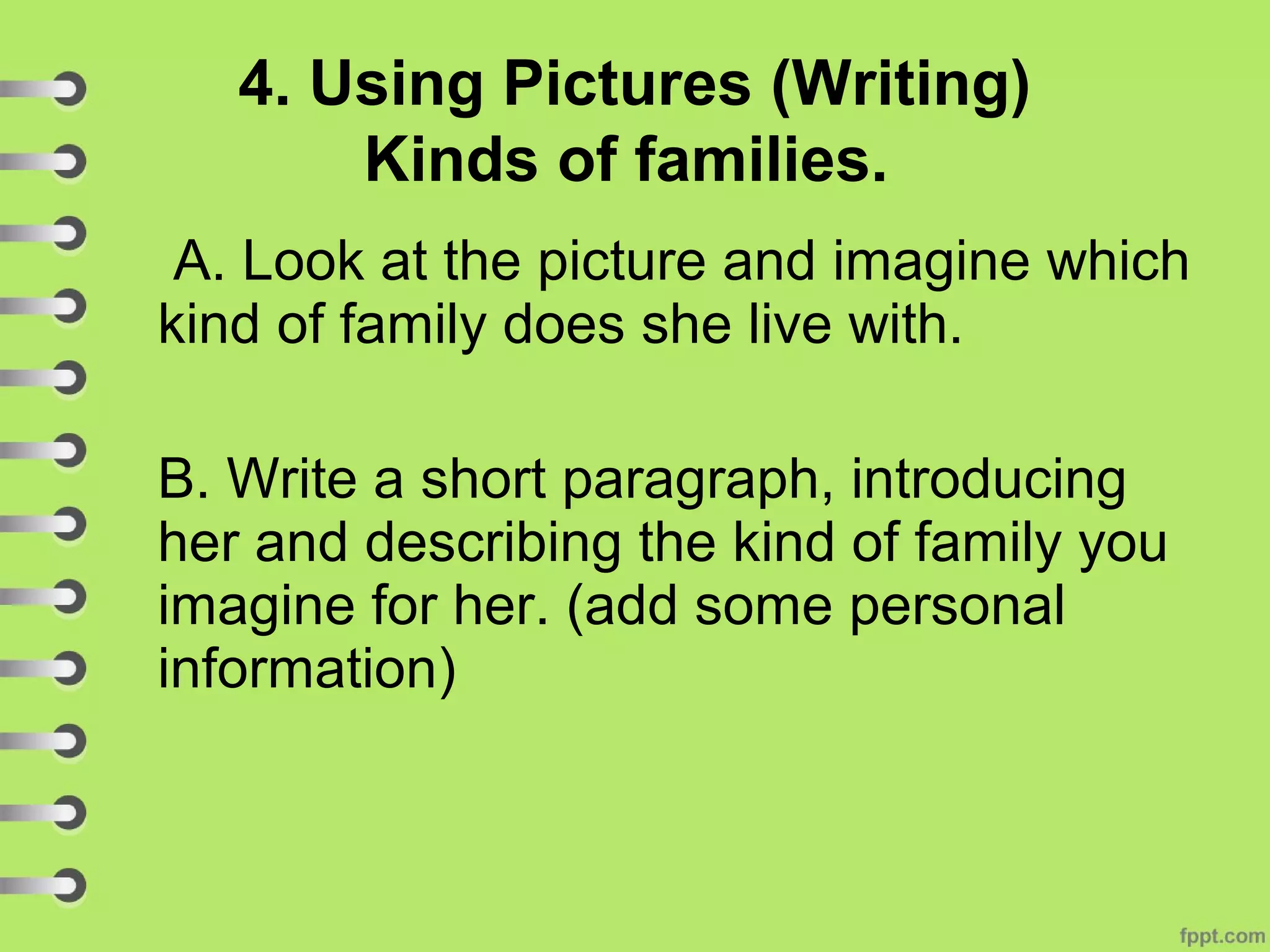 4. Using Pictures (Writing)
Kinds of families.

A. Look at the picture and imagine which kind of family does she live with.

B. Write a short paragraph, introducing her and describing the kind of family you imagine for her. (add some personal information)

fppt.com